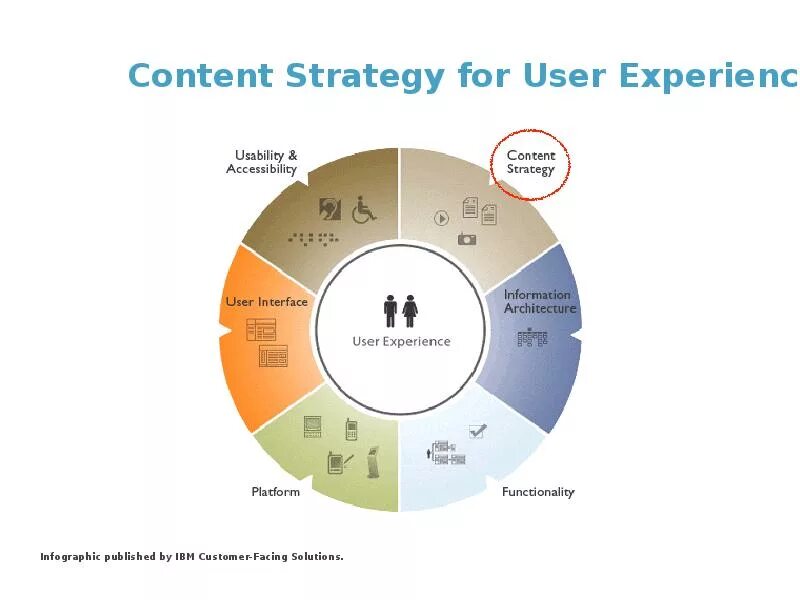 Content Strategy for User Experienc

Usability & Accessibility

Content Strategy

User Interface

User Experience

Information Architecture

Platform

Functionality

Infographic published by IBM Customer-Facing Solutions.